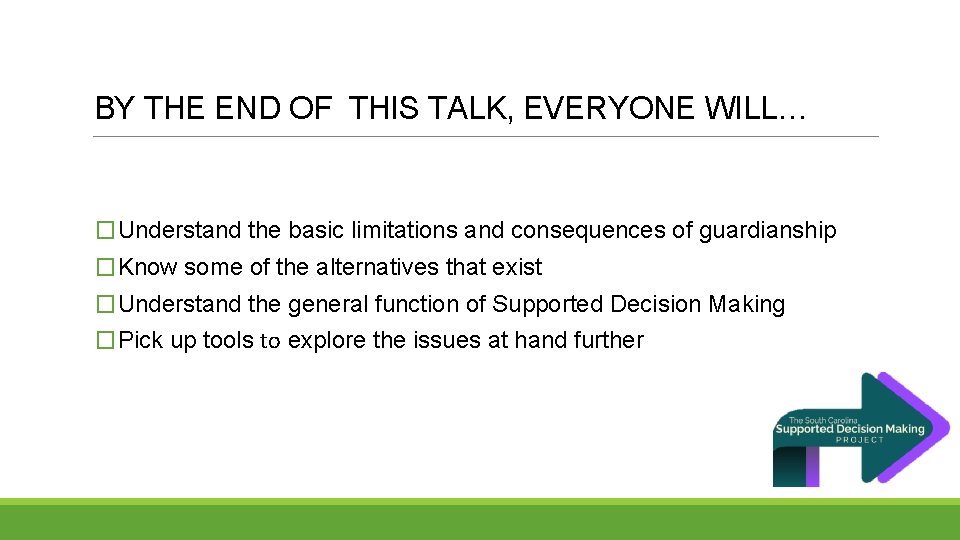 BY THE END OF THIS TALK, EVERYONE WILL…

☐ Understand the basic limitations and consequences of guardianship
☐ Know some of the alternatives that exist
☐ Understand the general function of Supported Decision Making
☐ Pick up tools to explore the issues at hand further

The South Carolina
Supported Decision Making
PROJECT